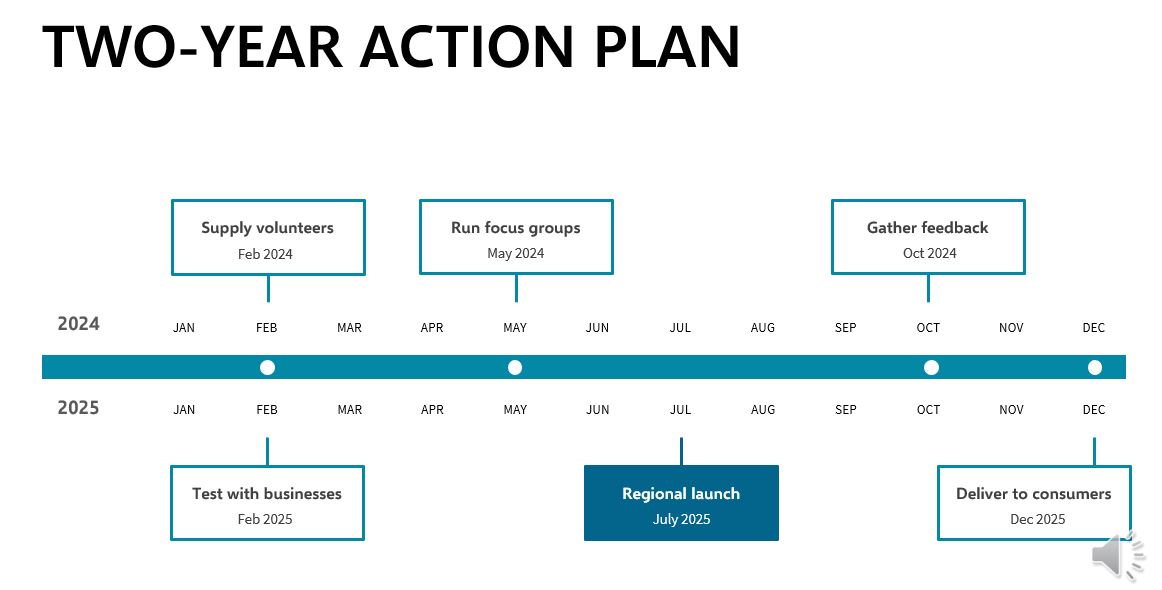 TWO-YEAR ACTION PLAN

Supply volunteers
Feb 2024

Run focus groups
May 2024

Gather feedback
Oct 2024

2024 JAN FEB MAR APR MAY JUN JUL AUG SEP OCT NOV DEC

2025 JAN FEB MAR APR MAY JUN JUL AUG SEP OCT NOV DEC

Test with businesses
Feb 2025

Regional launch
July 2025

Deliver to consumers
Dec 2025